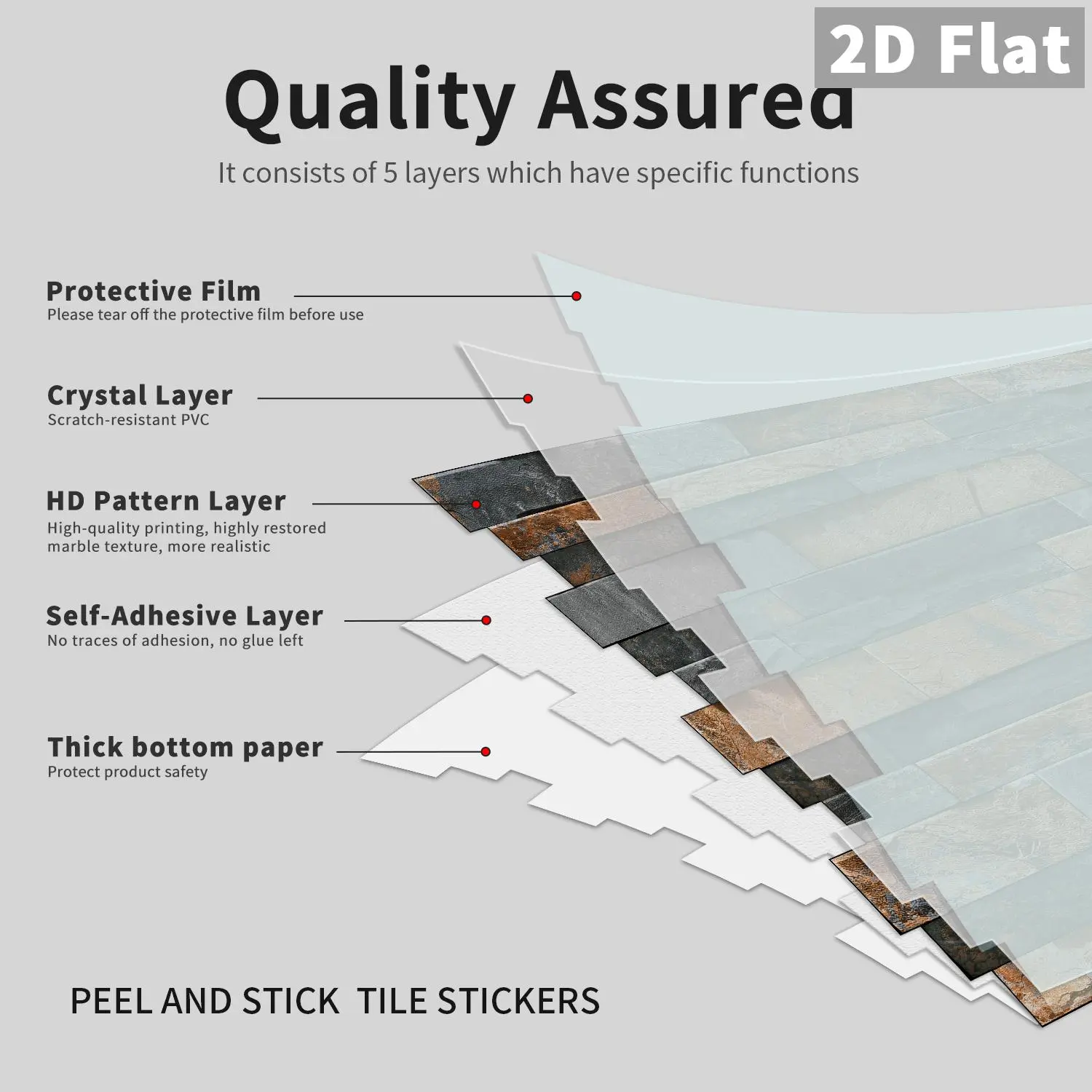 2D Flat

Quality Assured

It consists of 5 layers which have specific functions

Protective Film
Please tear off the protective film before use

Crystal Layer
Scratch-resistant PVC

HD Pattern Layer
High-quality printing, highly restored marble texture, more realistic

Self-Adhesive Layer
No traces of adhesion, no glue left

Thick bottom paper
Protect product safety

PEEL AND STICK TILE STICKERS